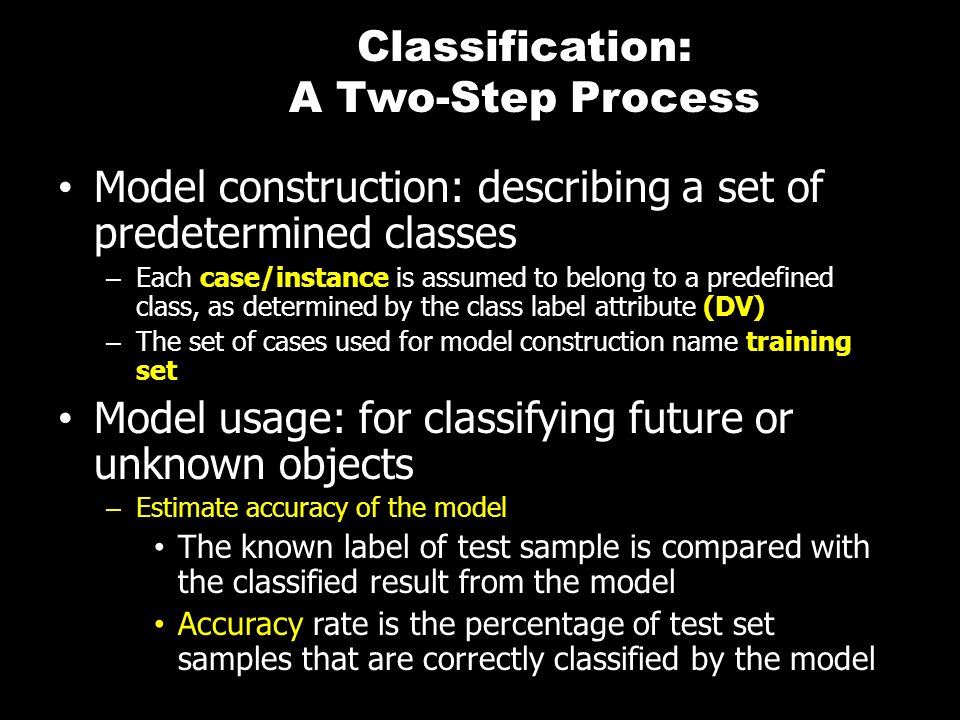 Classification:
A Two-Step Process

• Model construction: describing a set of predetermined classes
– Each case/instance is assumed to belong to a predefined class, as determined by the class label attribute (DV)
– The set of cases used for model construction name training set

• Model usage: for classifying future or unknown objects
– Estimate accuracy of the model
• The known label of test sample is compared with the classified result from the model
• Accuracy rate is the percentage of test set samples that are correctly classified by the model